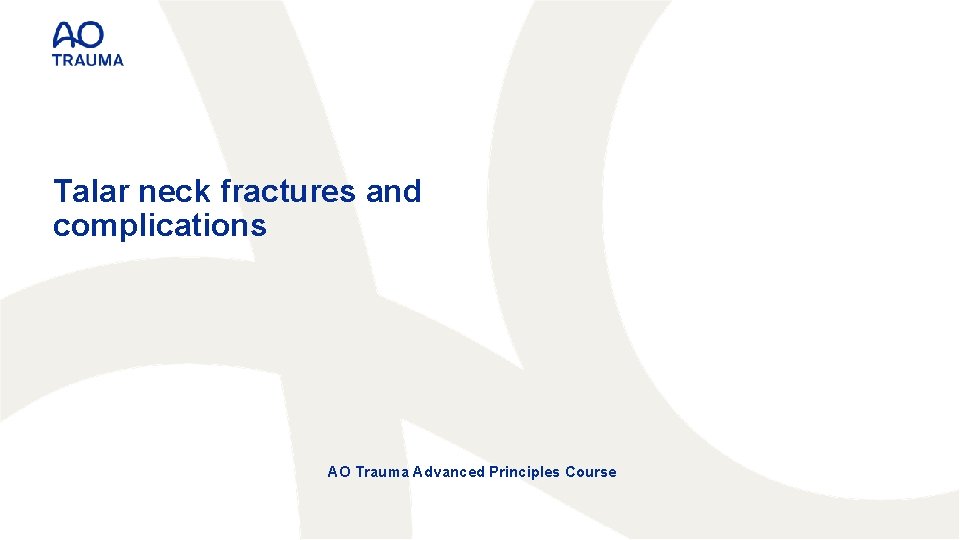 AO
TRAUMA

Talar neck fractures and complications

AO Trauma Advanced Principles Course